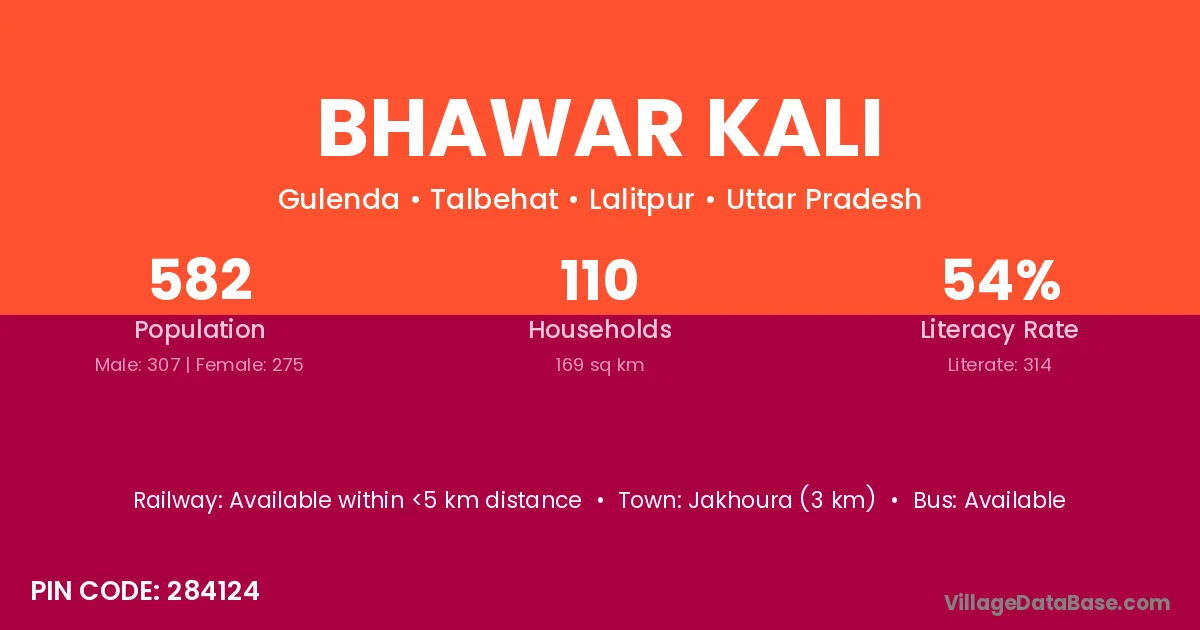 BHAWAR KALI

Gulenda • Talbehat • Lalitpur • Uttar Pradesh

582
Population
Male: 307 | Female: 275

110
Households
169 sq km

54%
Literacy Rate
Literate: 314

Railway: Available within <5 km distance • Town: Jakhoura (3 km) • Bus: Available

PIN CODE: 284124

VillageDataBase.com